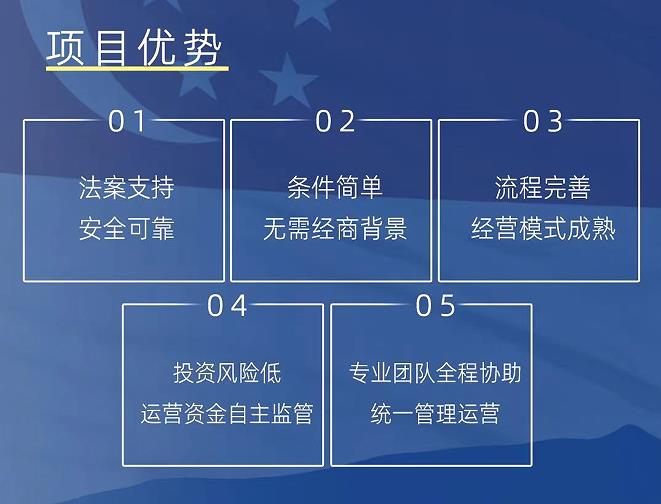 项目优势

01

法案支持
安全可靠

02

条件简单
无需经商背景

03

流程完善
经营模式成熟

04

投资风险低
运营资金自主监管

05

专业团队全程协助
统一管理运营